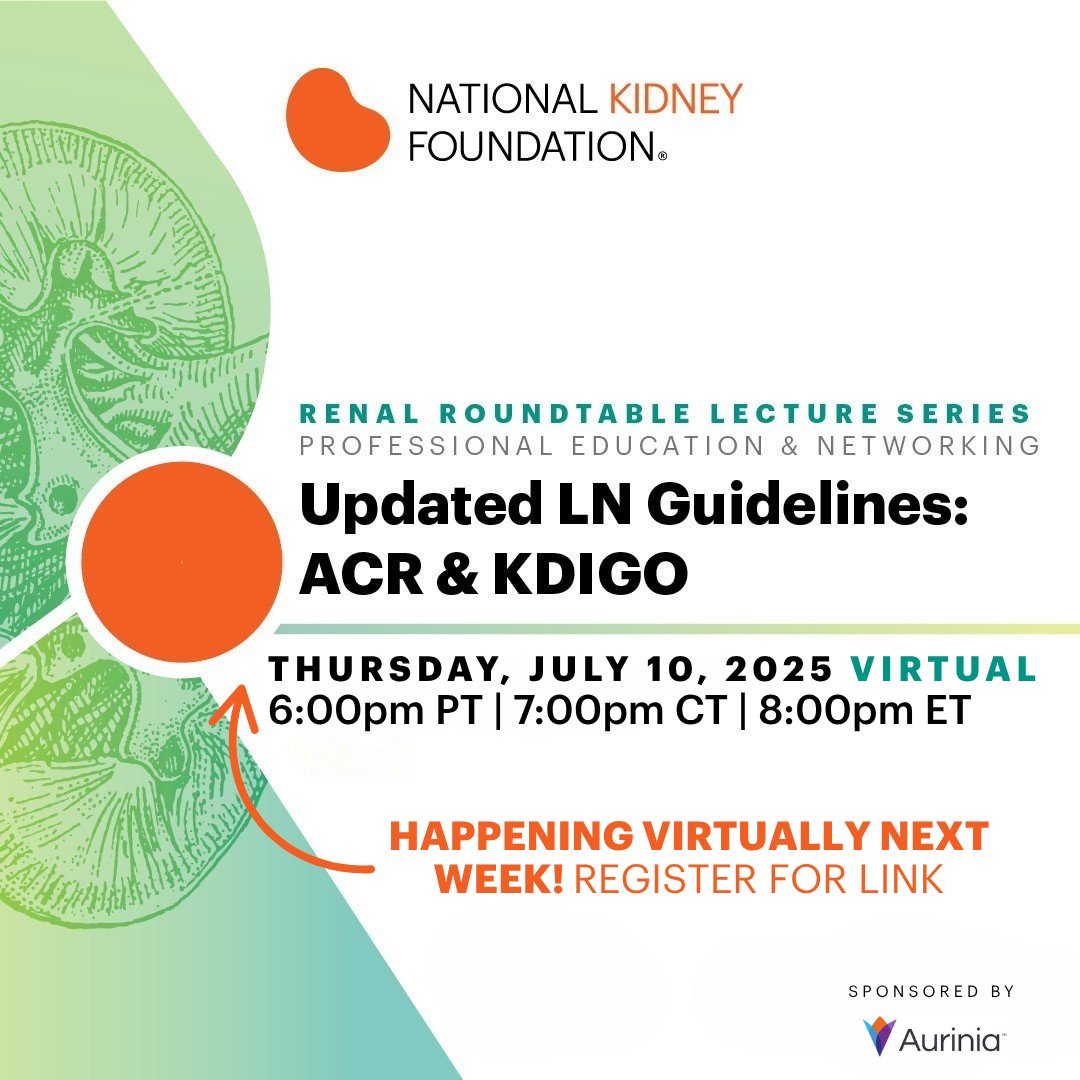 NATIONAL KIDNEY FOUNDATION®

RENAL ROUNDTABLE LECTURE SERIES
PROFESSIONAL EDUCATION & NETWORKING

Updated LN Guidelines: ACR & KDIGO

THURSDAY, JULY 10, 2025 VIRTUAL
6:00pm PT | 7:00pm CT | 8:00pm ET

HAPPENING VIRTUALLY NEXT WEEK! REGISTER FOR LINK

SPONSORED BY
Aurinia™